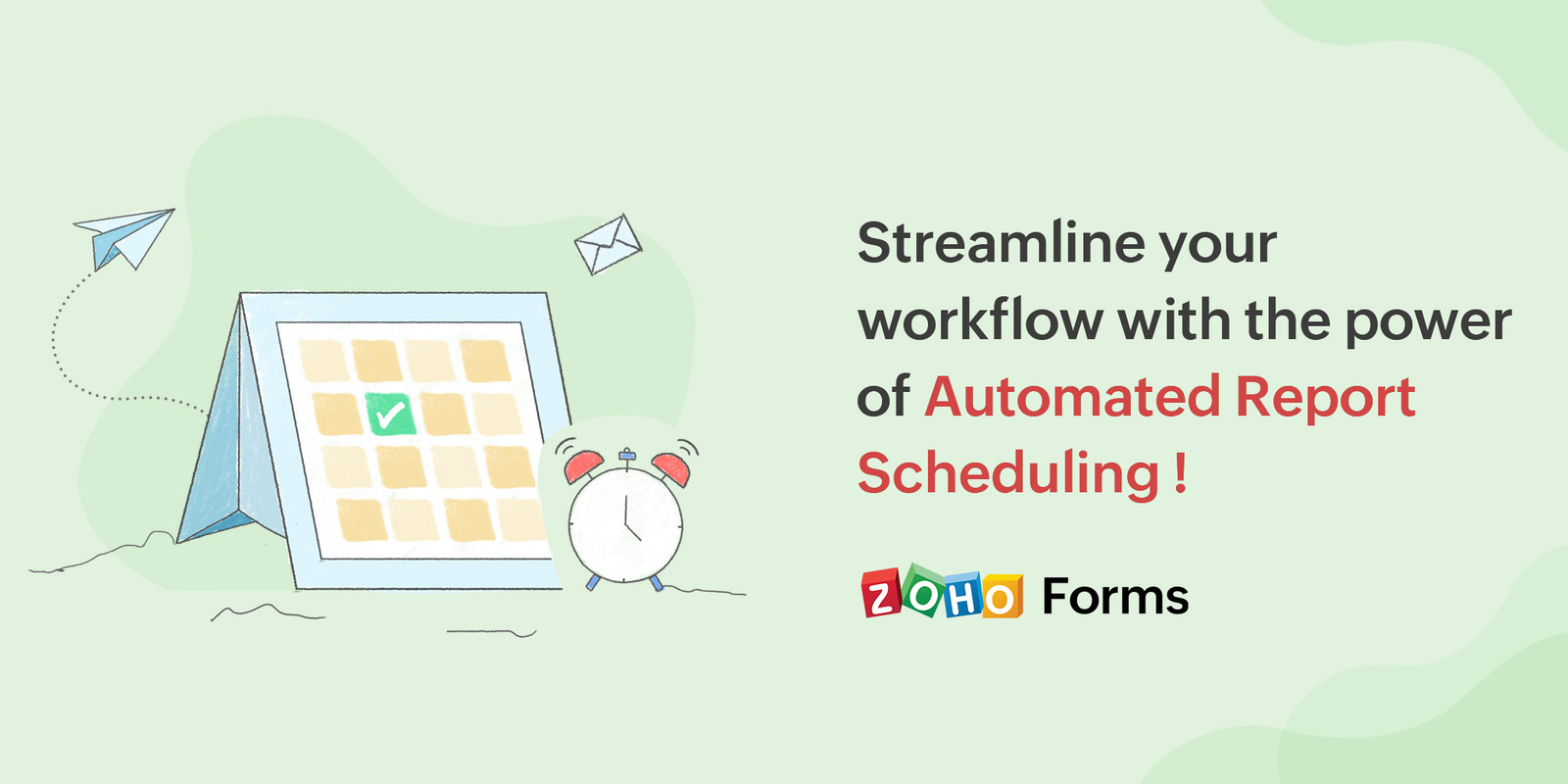 Streamline your workflow with the power of Automated Report Scheduling !

ZOHO Forms